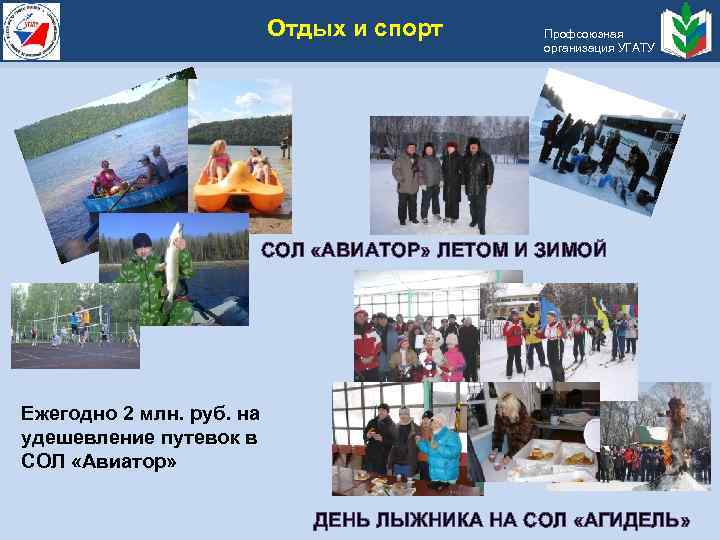 Отдых и спорт

Профсоюзная организация УГАТУ

СОЛ «АВИАТОР» ЛЕТОМ И ЗИМОЙ

Ежегодно 2 млн. руб. на удешевление путевок в СОЛ «Авиатор»

ДЕНЬ ЛЫЖНИКА НА СОЛ «АГИДЕЛЬ»